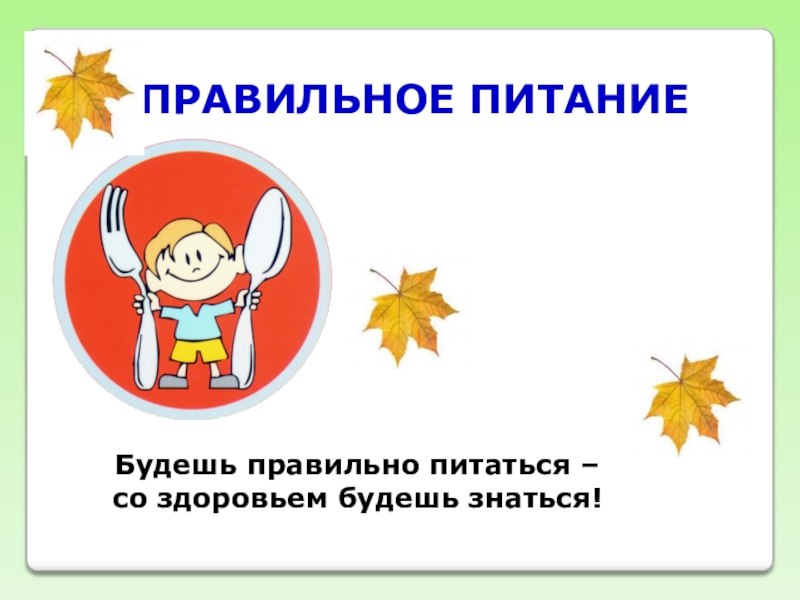 ПРАВИЛЬНОЕ ПИТАНИЕ

Будешь правильно питаться –
со здоровьем будешь знаться!